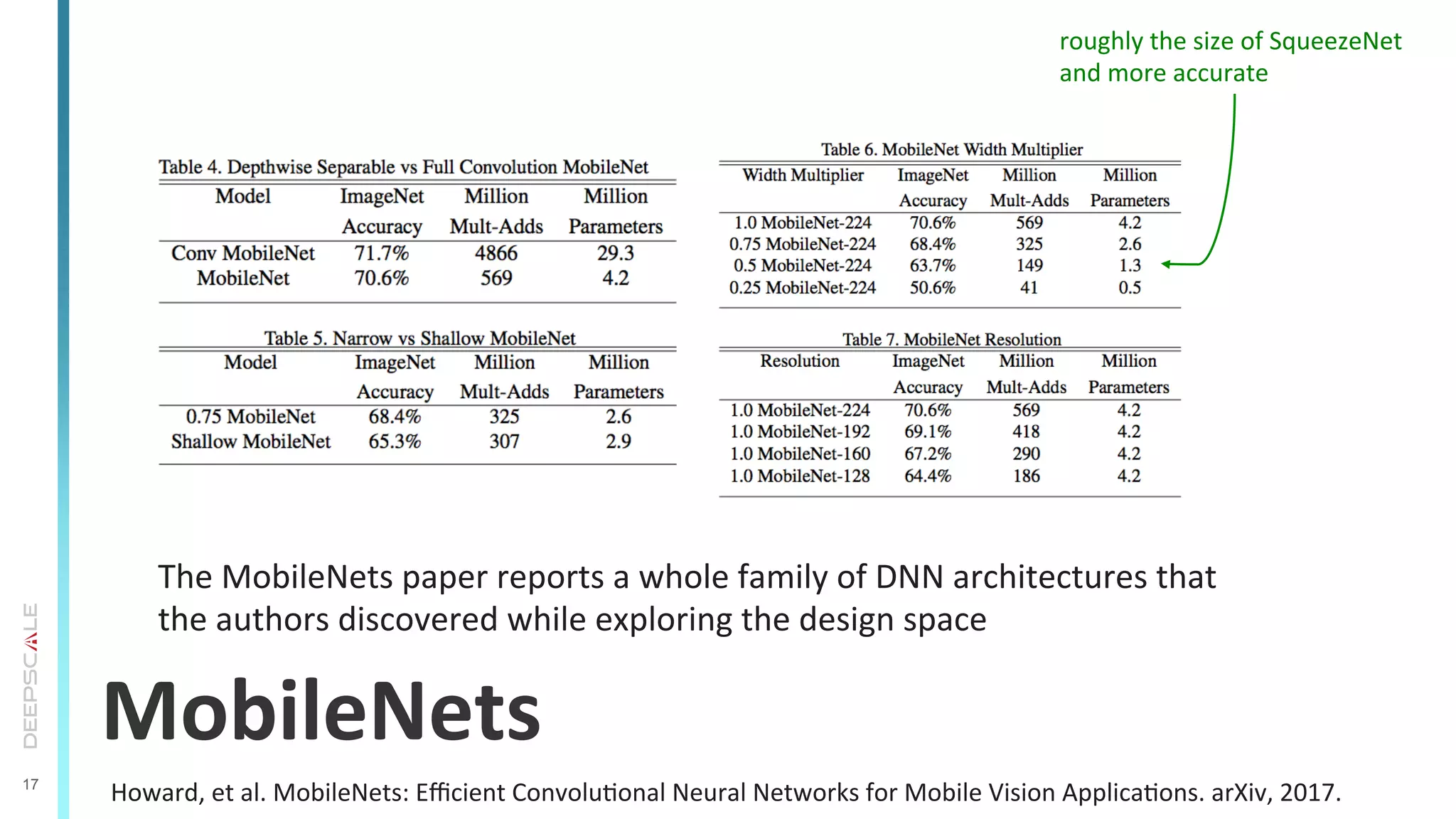 roughly the size of SqueezeNet and more accurate

Table 4. Depthwise Separable vs Full Convolution MobileNet

| Model | ImageNet Accuracy | Million Mult-Adds | Million Parameters |
|---|---|---|---|
| Conv MobileNet | 71.7% | 4866 | 29.3 |
| MobileNet | 70.6% | 569 | 4.2 |

Table 5. Narrow vs Shallow MobileNet

| Model | ImageNet Accuracy | Million Mult-Adds | Million Parameters |
|---|---|---|---|
| 0.75 MobileNet | 68.4% | 325 | 2.6 |
| Shallow MobileNet | 65.3% | 307 | 2.9 |

Table 6. MobileNet Width Multiplier

| Width Multiplier | ImageNet Accuracy | Million Mult-Adds | Million Parameters |
|---|---|---|---|
| 1.0 MobileNet-224 | 70.6% | 569 | 4.2 |
| 0.75 MobileNet-224 | 68.4% | 325 | 2.6 |
| 0.5 MobileNet-224 | 63.7% | 149 | 1.3 |
| 0.25 MobileNet-224 | 50.6% | 41 | 0.5 |

Table 7. MobileNet Resolution

| Resolution | ImageNet Accuracy | Million Mult-Adds | Million Parameters |
|---|---|---|---|
| 1.0 MobileNet-224 | 70.6% | 569 | 4.2 |
| 1.0 MobileNet-192 | 69.1% | 418 | 4.2 |
| 1.0 MobileNet-160 | 67.2% | 290 | 4.2 |
| 1.0 MobileNet-128 | 64.4% | 186 | 4.2 |

The MobileNets paper reports a whole family of DNN architectures that the authors discovered while exploring the design space

DEEPSCALE

MobileNets

17

Howard, et al. MobileNets: Efficient Convolutional Neural Networks for Mobile Vision Applications. arXiv, 2017.